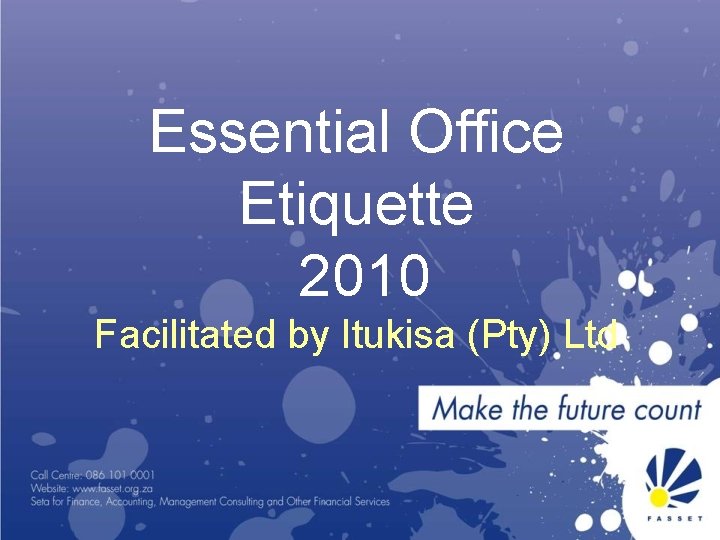 Essential Office Etiquette 2010

Facilitated by Itukisa (Pty) Ltd

Make the future count

Call Centre: 086 101 0001
Website: www.fasset.org.za
Seta for Finance, Accounting, Management Consulting and Other Financial Services

FASSET